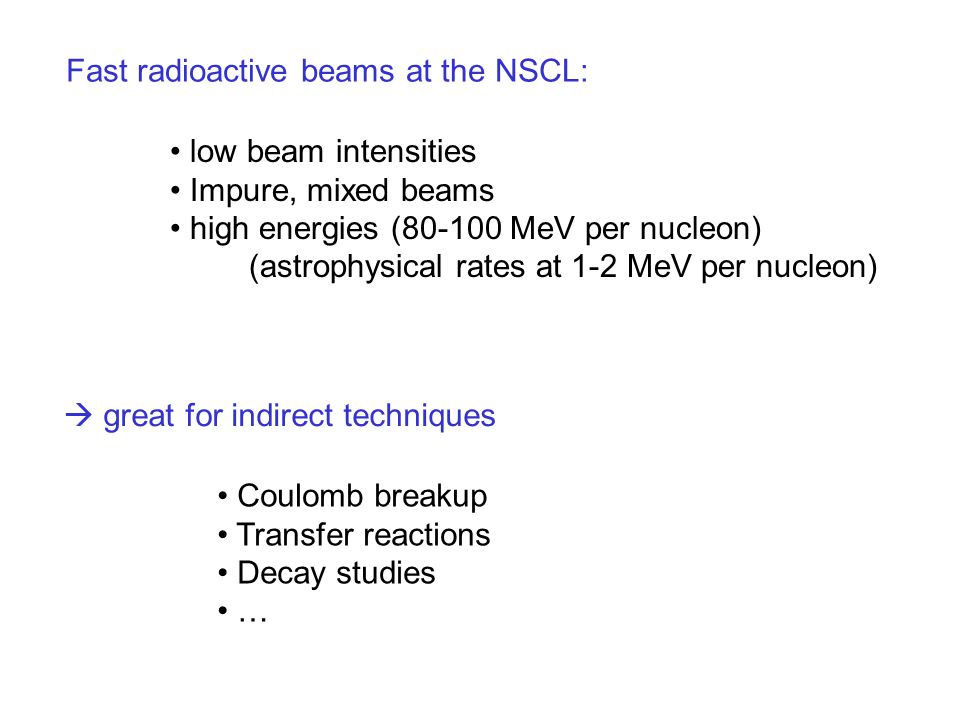 Fast radioactive beams at the NSCL:

• low beam intensities
• Impure, mixed beams
• high energies (80-100 MeV per nucleon)
(astrophysical rates at 1-2 MeV per nucleon)

→ great for indirect techniques

• Coulomb breakup
• Transfer reactions
• Decay studies
• …